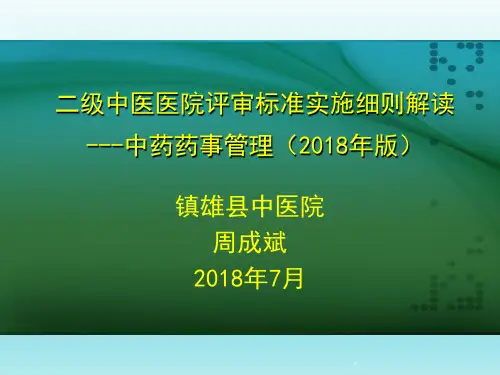 二级中医医院评审标准实施细则解读
---中药药事管理（2018年版）

镇雄县中医院
周成斌
2018年7月